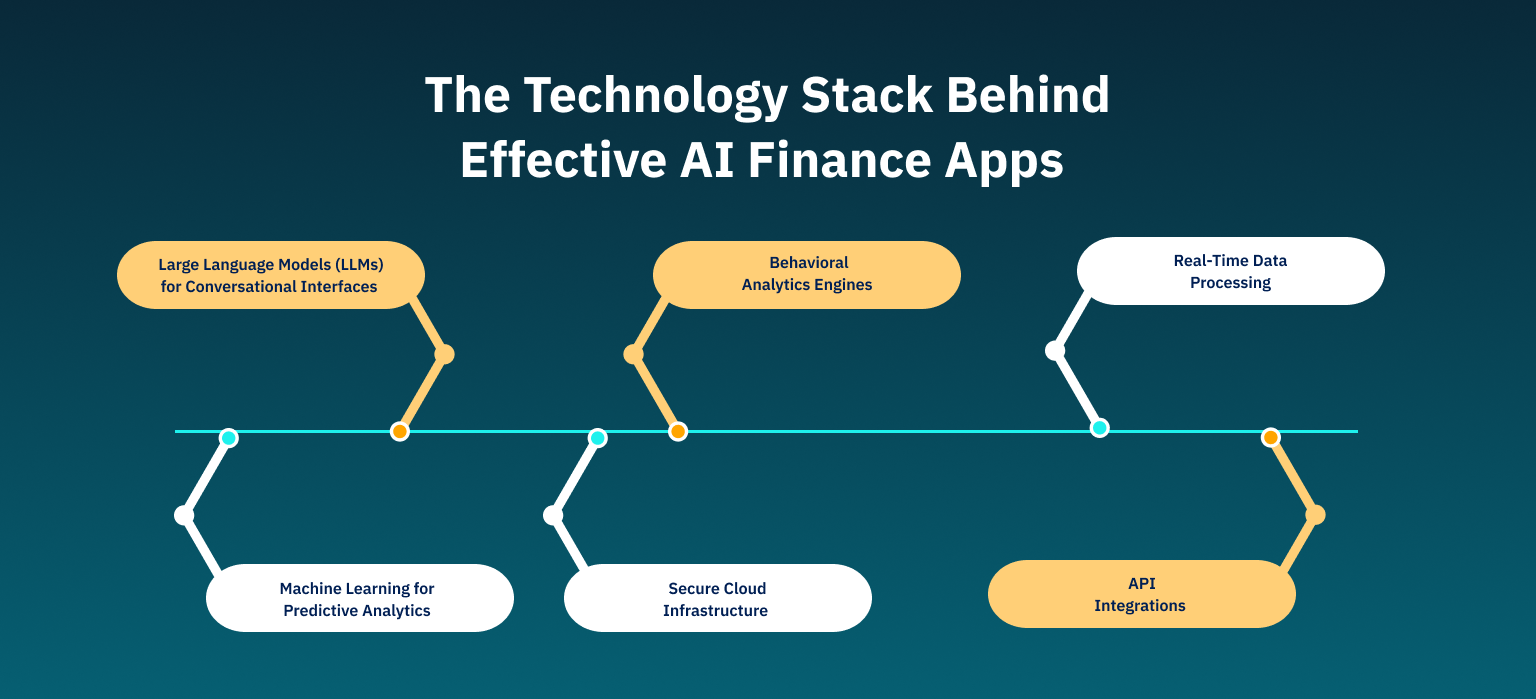 The Technology Stack Behind Effective AI Finance Apps

Large Language Models (LLMs) for Conversational Interfaces

Behavioral Analytics Engines

Real-Time Data Processing

Machine Learning for Predictive Analytics

Secure Cloud Infrastructure

API Integrations